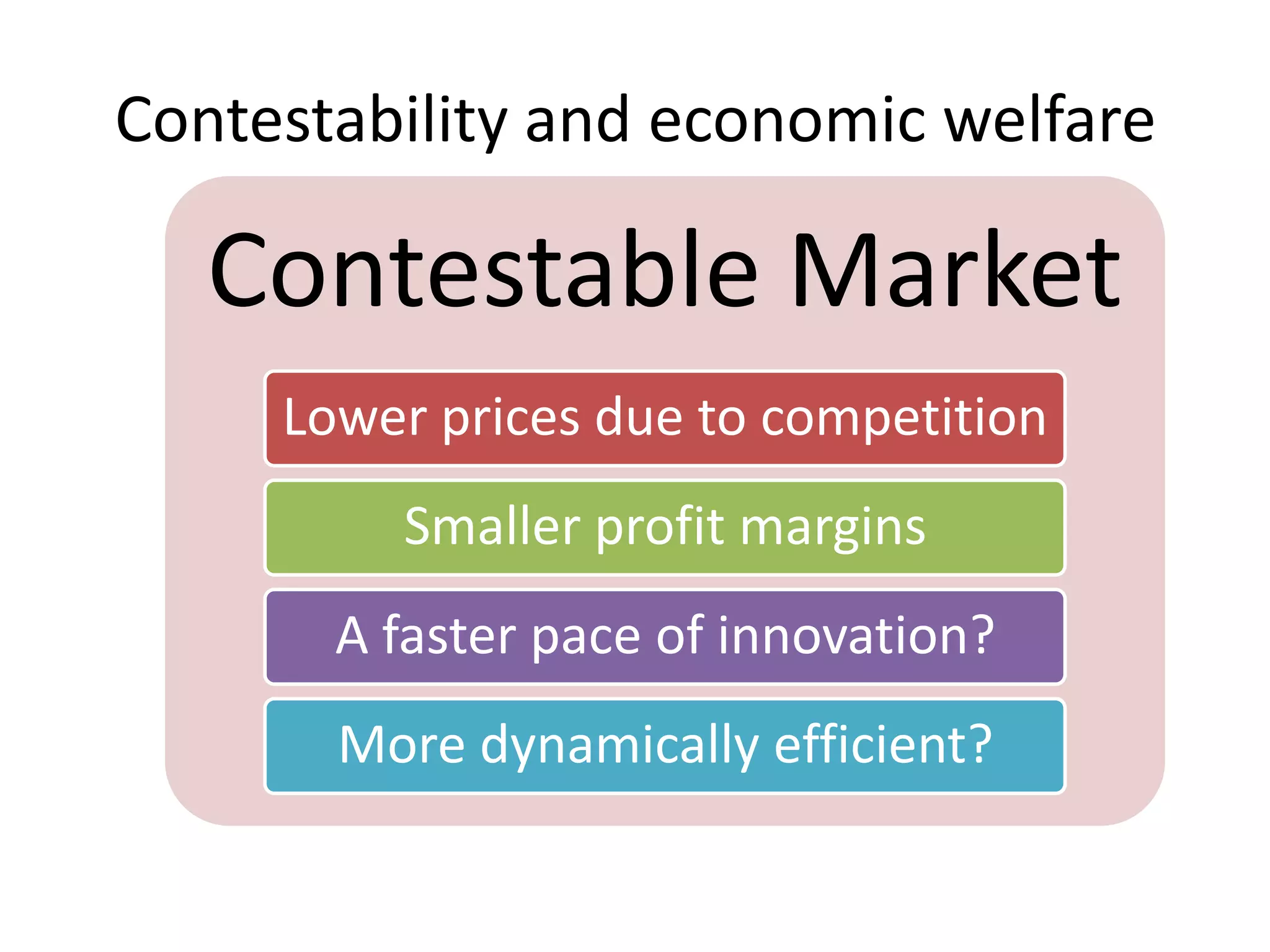 Contestability and economic welfare

Contestable Market

Lower prices due to competition

Smaller profit margins

A faster pace of innovation?

More dynamically efficient?